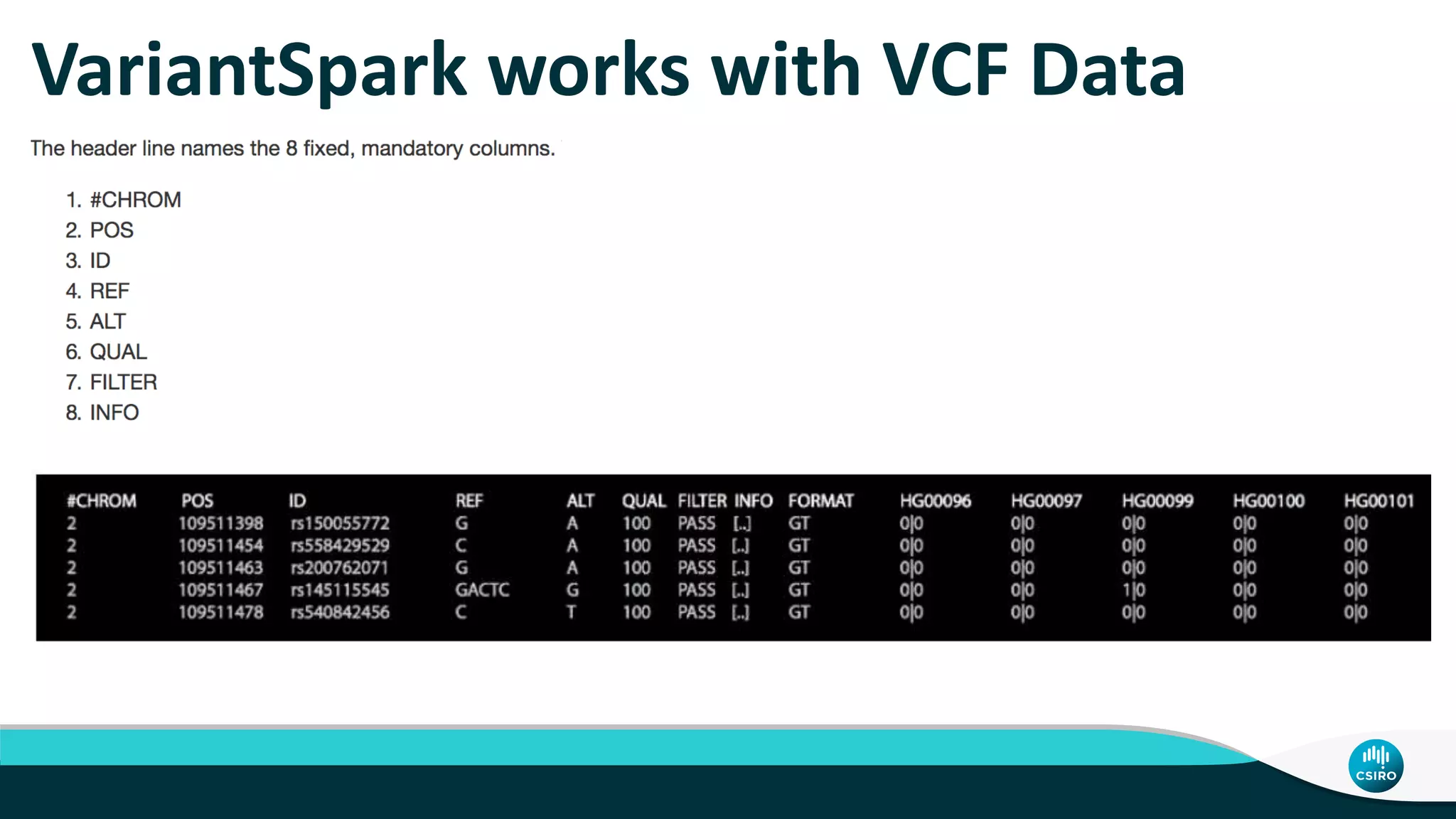 VariantSpark works with VCF Data

The header line names the 8 fixed, mandatory columns.

1. #CHROM
2. POS
3. ID
4. REF
5. ALT
6. QUAL
7. FILTER
8. INFO

| #CHROM | POS | ID | REF | ALT | QUAL | FILTER | INFO | FORMAT | HG00096 | HG00097 | HG00099 | HG00100 | HG00101 |
|---|---|---|---|---|---|---|---|---|---|---|---|---|---|
| 2 | 109511398 | rs150055772 | G | A | 100 | PASS | [..] | GT | 0\|0 | 0\|0 | 0\|0 | 0\|0 | 0\|0 |
| 2 | 109511454 | rs558429529 | C | A | 100 | PASS | [..] | GT | 0\|0 | 0\|0 | 0\|0 | 0\|0 | 0\|0 |
| 2 | 109511463 | rs200762071 | G | A | 100 | PASS | [..] | GT | 0\|0 | 0\|0 | 0\|0 | 0\|0 | 0\|0 |
| 2 | 109511467 | rs145115545 | GACTC | G | 100 | PASS | [..] | GT | 0\|0 | 0\|0 | 1\|0 | 0\|0 | 0\|0 |
| 2 | 109511478 | rs540842456 | C | T | 100 | PASS | [..] | GT | 0\|0 | 0\|0 | 0\|0 | 0\|0 | 0\|0 |

CSIRO